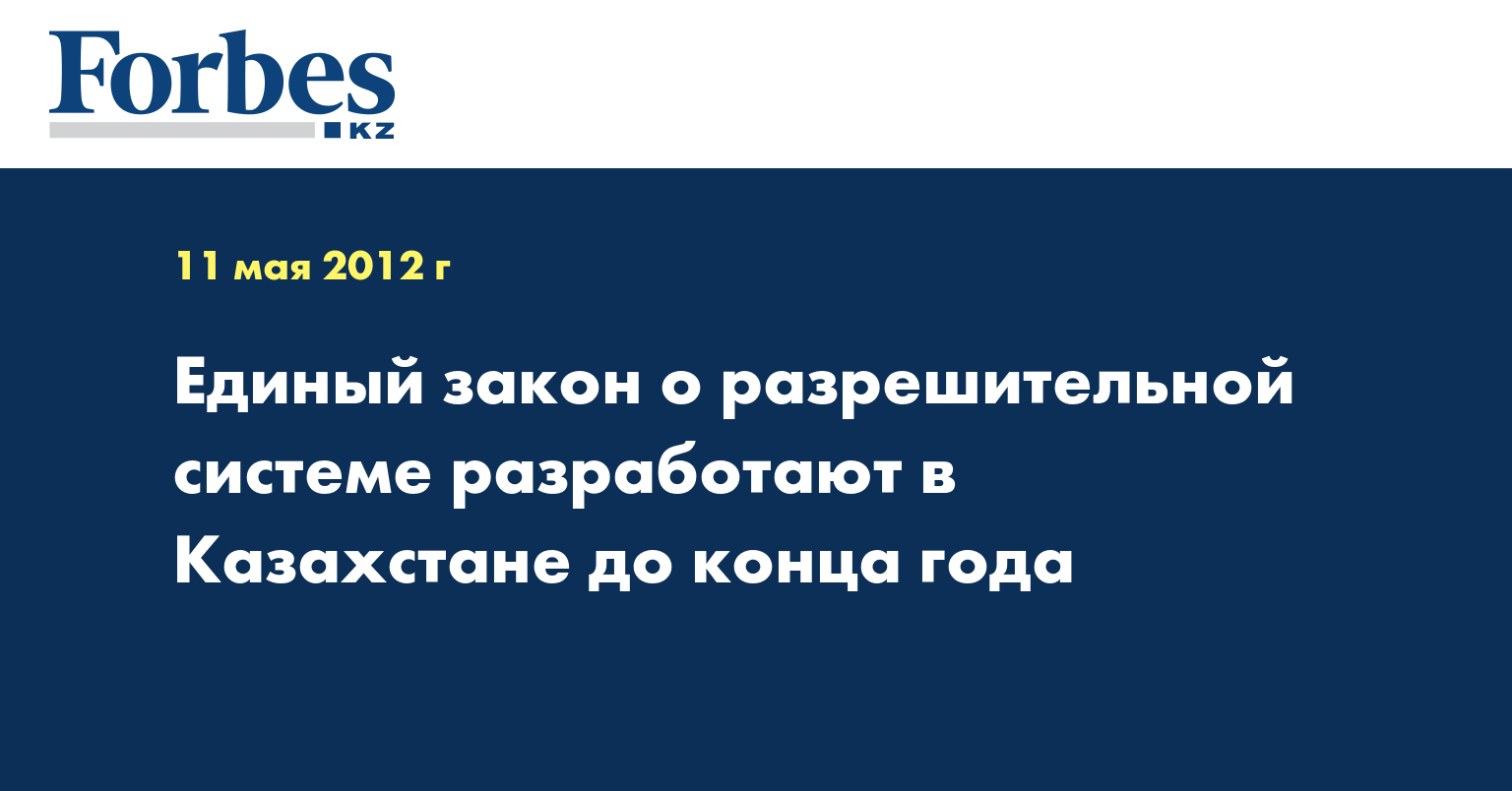 Forbes
KZ

11 мая 2012 г

Единый закон о разрешительной системе разработают в Казахстане до конца года